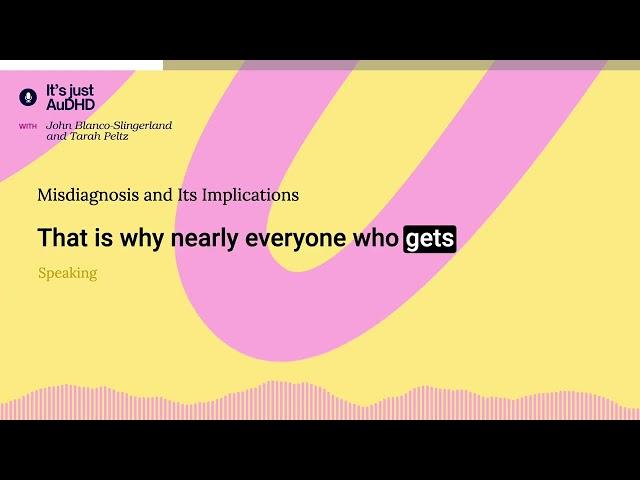 It's just AuDHD

WITH John Blanco-Slingerland and Tarah Peltz

Misdiagnosis and Its Implications

That is why nearly everyone who gets

Speaking